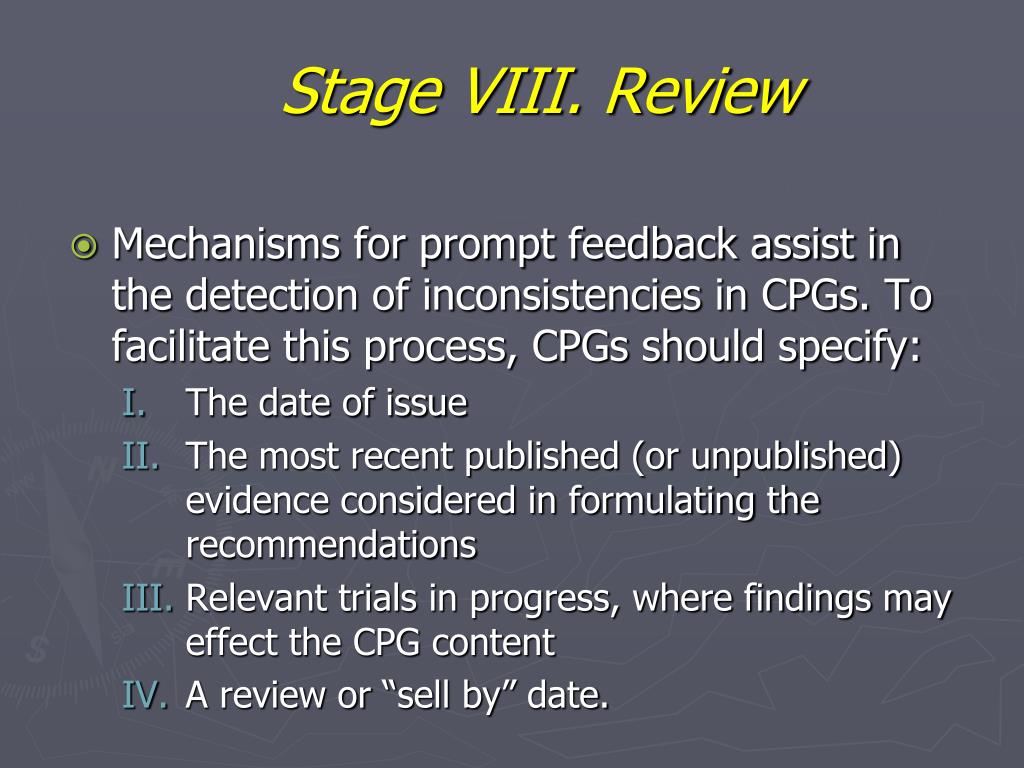 Stage VIII. Review

Mechanisms for prompt feedback assist in the detection of inconsistencies in CPGs. To facilitate this process, CPGs should specify:

I. The date of issue
II. The most recent published (or unpublished) evidence considered in formulating the recommendations
III. Relevant trials in progress, where findings may effect the CPG content
IV. A review or “sell by” date.